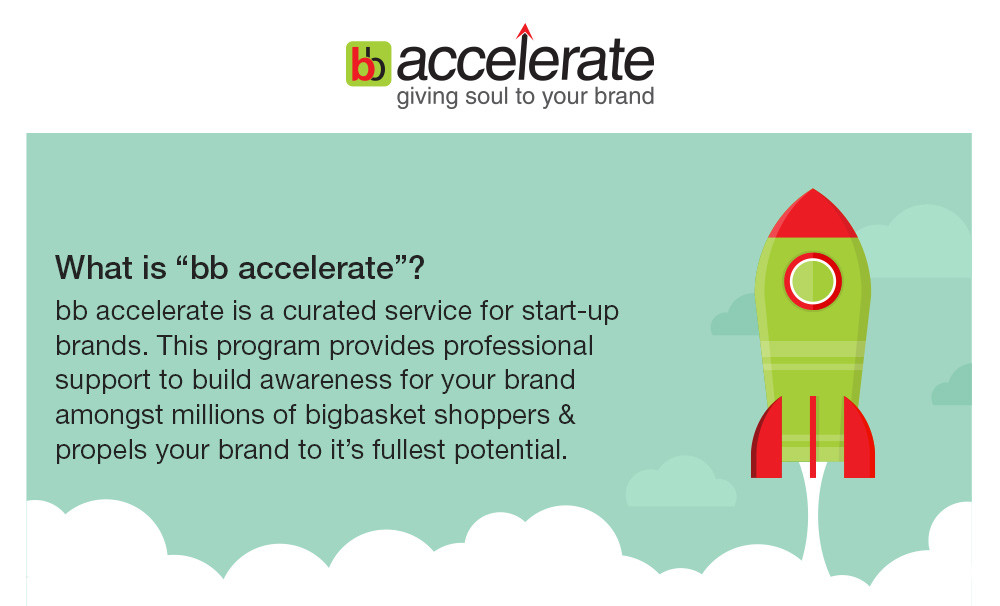 bb accelerate
giving soul to your brand

What is “bb accelerate”?
bb accelerate is a curated service for start-up brands. This program provides professional support to build awareness for your brand amongst millions of bigbasket shoppers & propels your brand to it’s fullest potential.